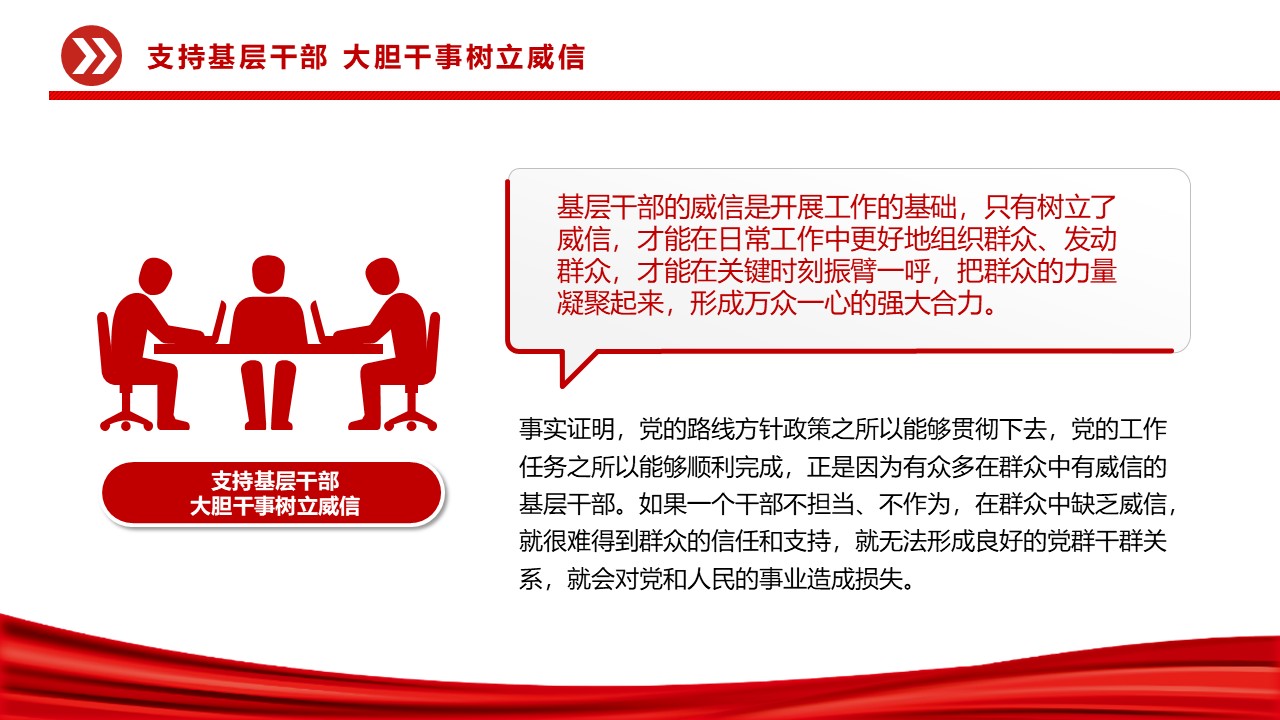 支持基层干部 大胆干事树立威信

基层干部的威信是开展工作的基础，只有树立了威信，才能在日常工作中更好地组织群众、发动群众，才能在关键时刻振臂一呼，把群众的力量凝聚起来，形成万众一心的强大合力。

支持基层干部
大胆干事树立威信

事实证明，党的路线方针政策之所以能够贯彻下去，党的工作任务之所以能够顺利完成，正是因为有众多在群众中有威信的基层干部。如果一个干部不担当、不作为，在群众中缺乏威信，就很难得到群众的信任和支持，就无法形成良好的党群干群关系，就会对党和人民的事业造成损失。